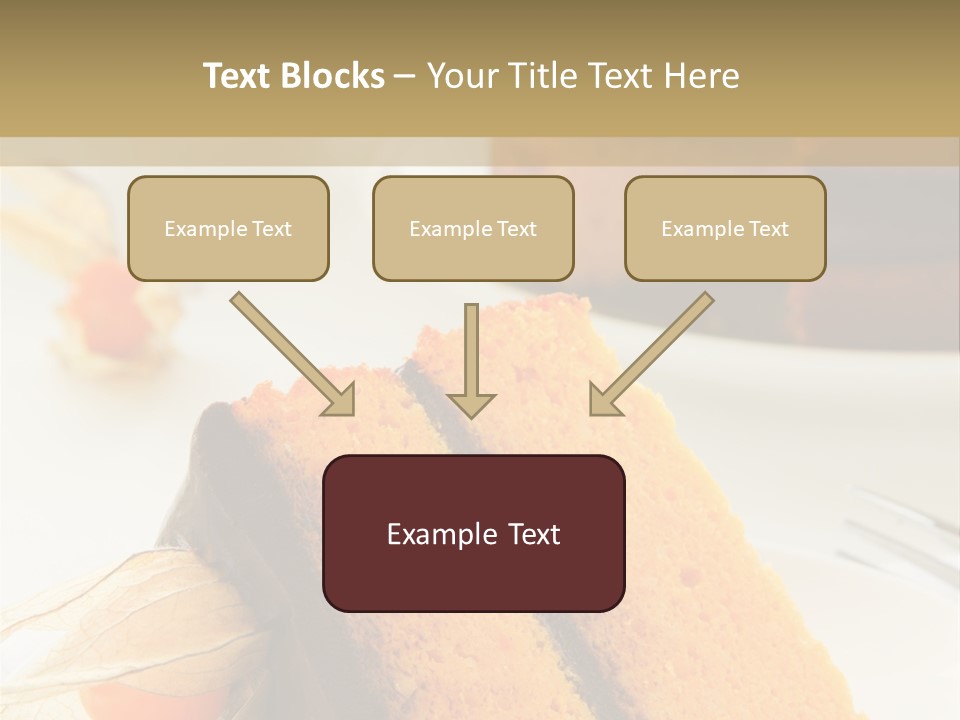 Text Blocks – Your Title Text Here

Example Text

Example Text

Example Text

Example Text